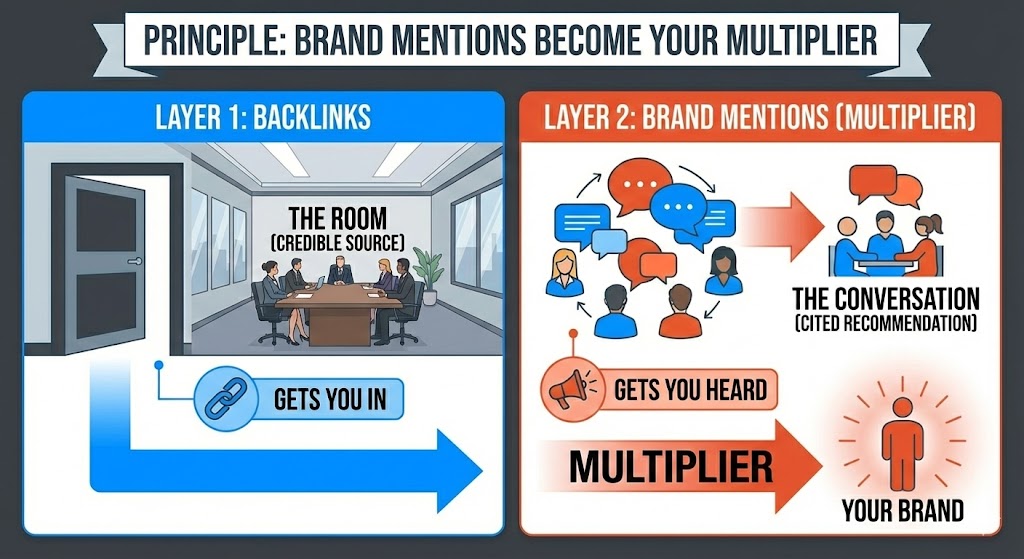 PRINCIPLE: BRAND MENTIONS BECOME YOUR MULTIPLIER

LAYER 1: BACKLINKS

THE ROOM
(CREDIBLE SOURCE)

GETS YOU IN

LAYER 2: BRAND MENTIONS (MULTIPLIER)

THE CONVERSATION
(CITED RECOMMENDATION)

GETS YOU HEARD

MULTIPLIER

YOUR BRAND